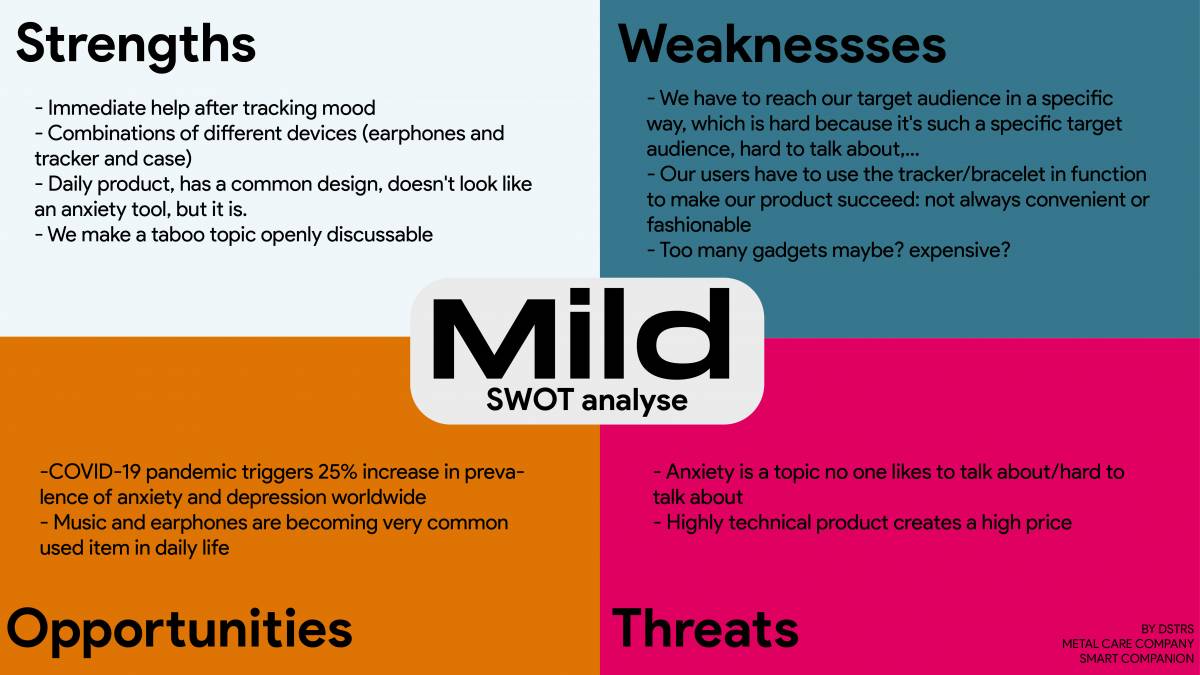 Strengths

- Immediate help after tracking mood
- Combinations of different devices (earphones and tracker and case)
- Daily product, has a common design, doesn't look like an anxiety tool, but it is.
- We make a taboo topic openly discussable

Weaknessses

- We have to reach our target audience in a specific way, which is hard because it's such a specific target audience, hard to talk about,...
- Our users have to use the tracker/bracelet in function to make our product succeed: not always convenient or fashionable
- Too many gadgets maybe? expensive?

Mild
SWOT analyse

-COVID-19 pandemic triggers 25% increase in prevalence of anxiety and depression worldwide
- Music and earphones are becoming very common used item in daily life

Opportunities

- Anxiety is a topic no one likes to talk about/hard to talk about
- Highly technical product creates a high price

Threats

BY DSTRS
METAL CARE COMPANY
SMART COMPANION